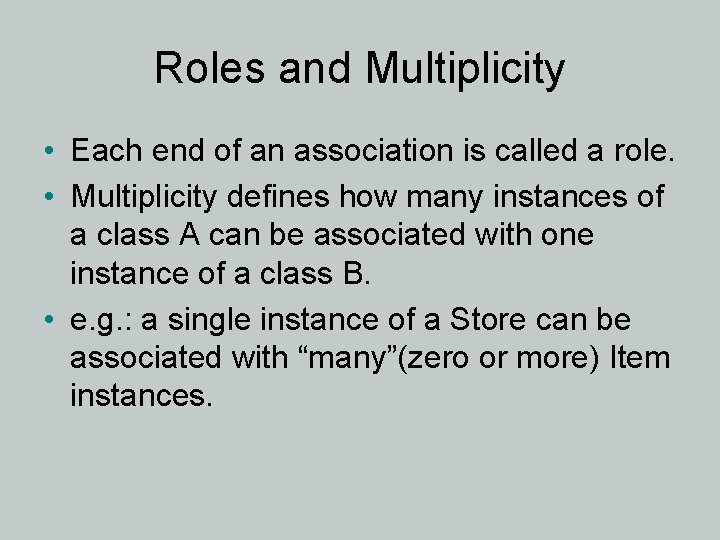 Roles and Multiplicity

• Each end of an association is called a role.

• Multiplicity defines how many instances of a class A can be associated with one instance of a class B.

• e.g.: a single instance of a Store can be associated with “many”(zero or more) Item instances.